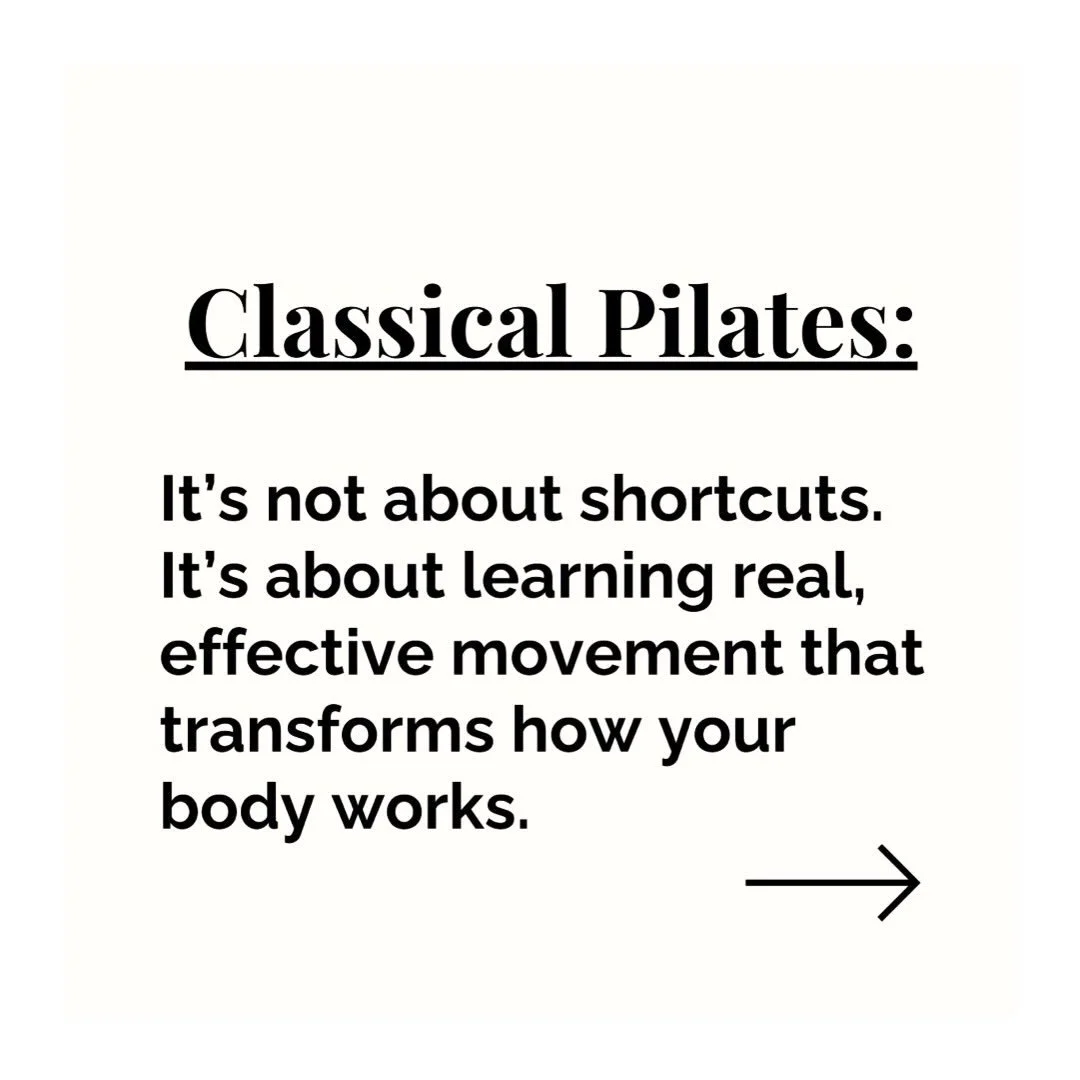 Classical Pilates:

It’s not about shortcuts. It’s about learning real, effective movement that transforms how your body works.